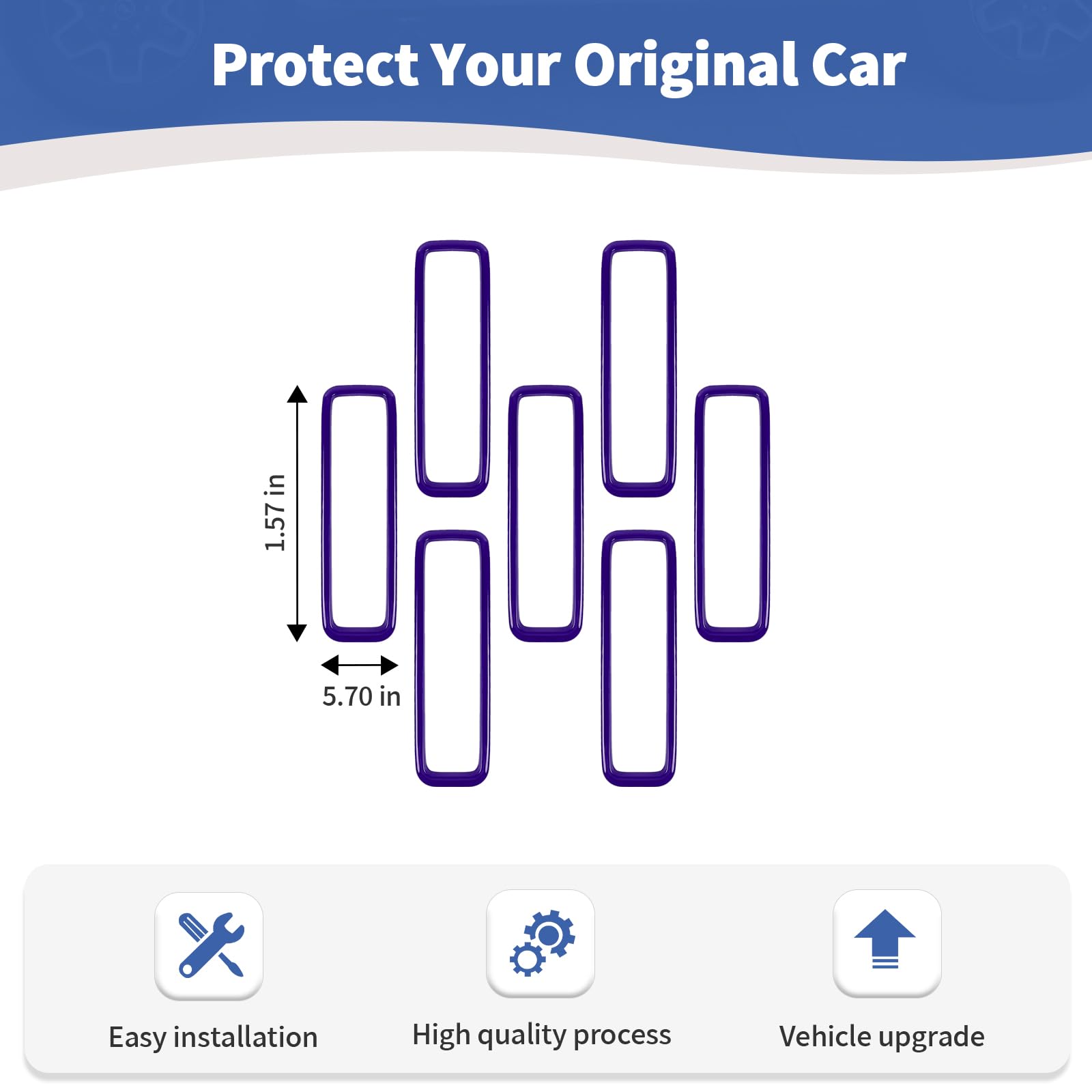 Protect Your Original Car

1.57 in

5.70 in

Easy installation

High quality process

Vehicle upgrade